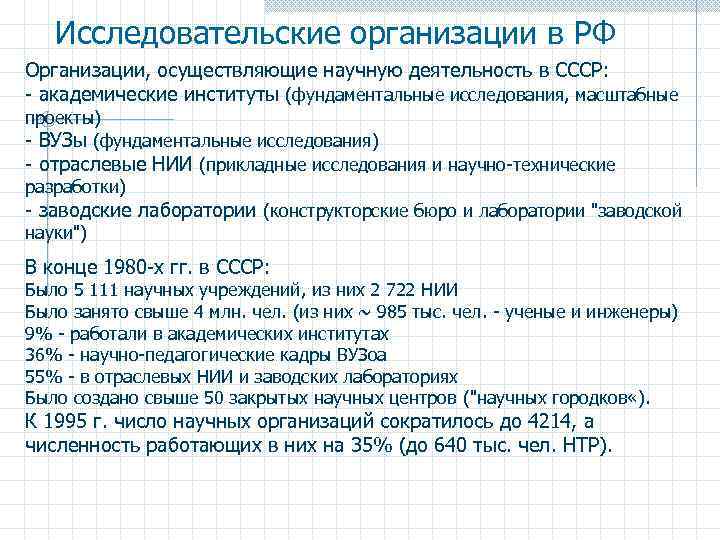 Исследовательские организации в РФ

Организации, осуществляющие научную деятельность в СССР:
- академические институты (фундаментальные исследования, масштабные проекты)
- ВУЗы (фундаментальные исследования)
- отраслевые НИИ (прикладные исследования и научно-технические разработки)
- заводские лаборатории (конструкторские бюро и лаборатории "заводской науки")

В конце 1980-х гг. в СССР:
Было 5 111 научных учреждений, из них 2 722 НИИ
Было занято свыше 4 млн. чел. (из них ~ 985 тыс. чел. - ученые и инженеры)
9% - работали в академических институтах
36% - научно-педагогические кадры ВУЗоа
55% - в отраслевых НИИ и заводских лабораториях
Было создано свыше 50 закрытых научных центров ("научных городков«).
К 1995 г. число научных организаций сократилось до 4214, а численность работающих в них на 35% (до 640 тыс. чел. НТР).